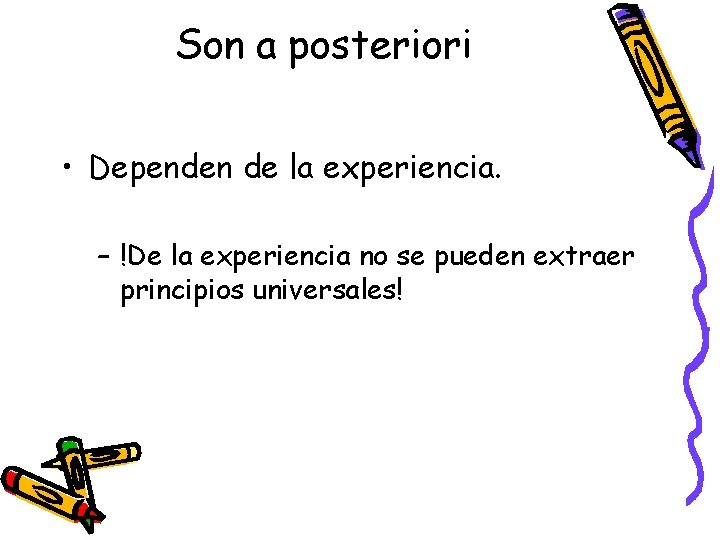 Son a posteriori

• Dependen de la experiencia.

– !De la experiencia no se pueden extraer principios universales!